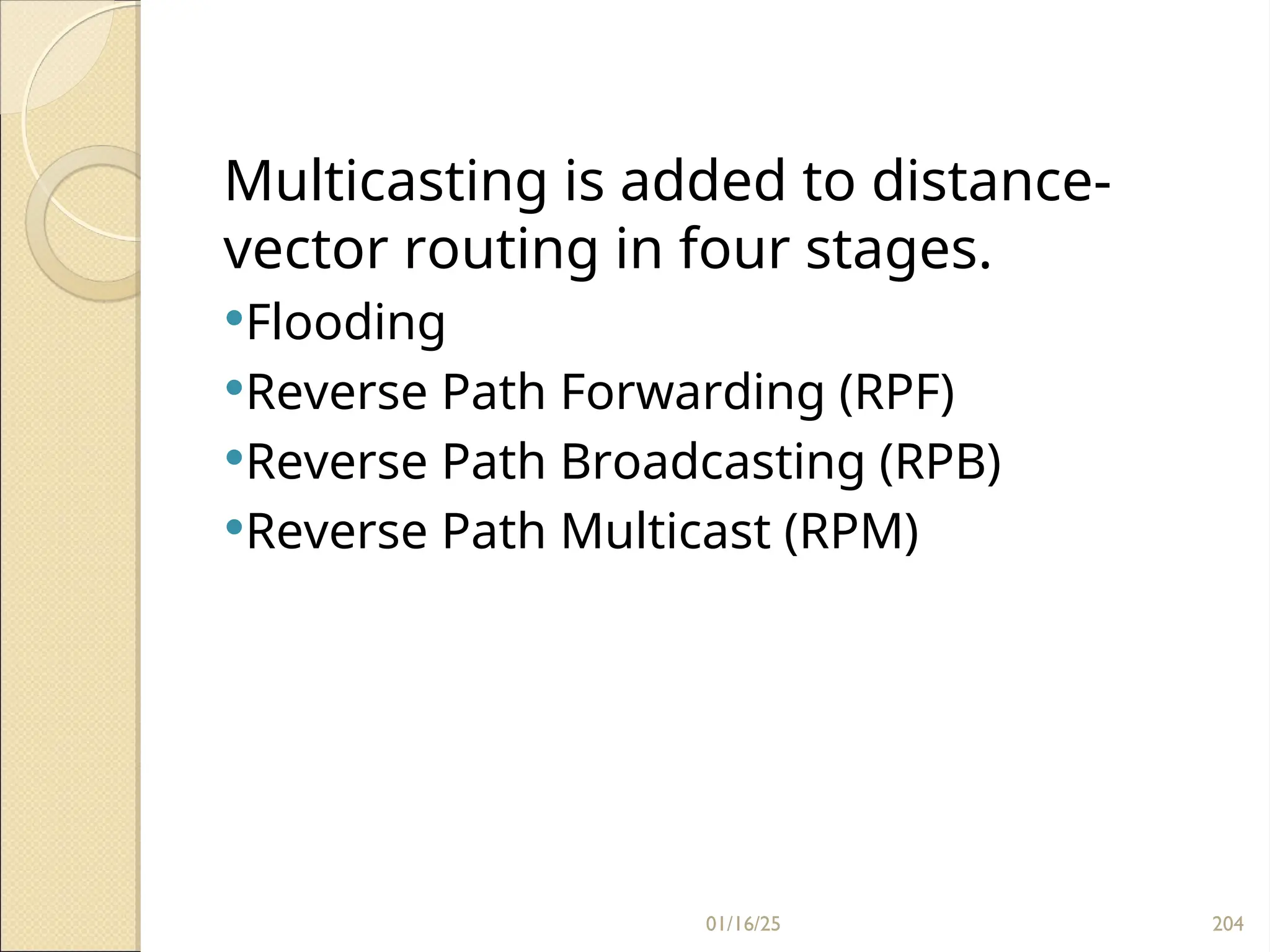 Multicasting is added to distance-vector routing in four stages.

•Flooding

•Reverse Path Forwarding (RPF)

•Reverse Path Broadcasting (RPB)

•Reverse Path Multicast (RPM)

01/16/25

204